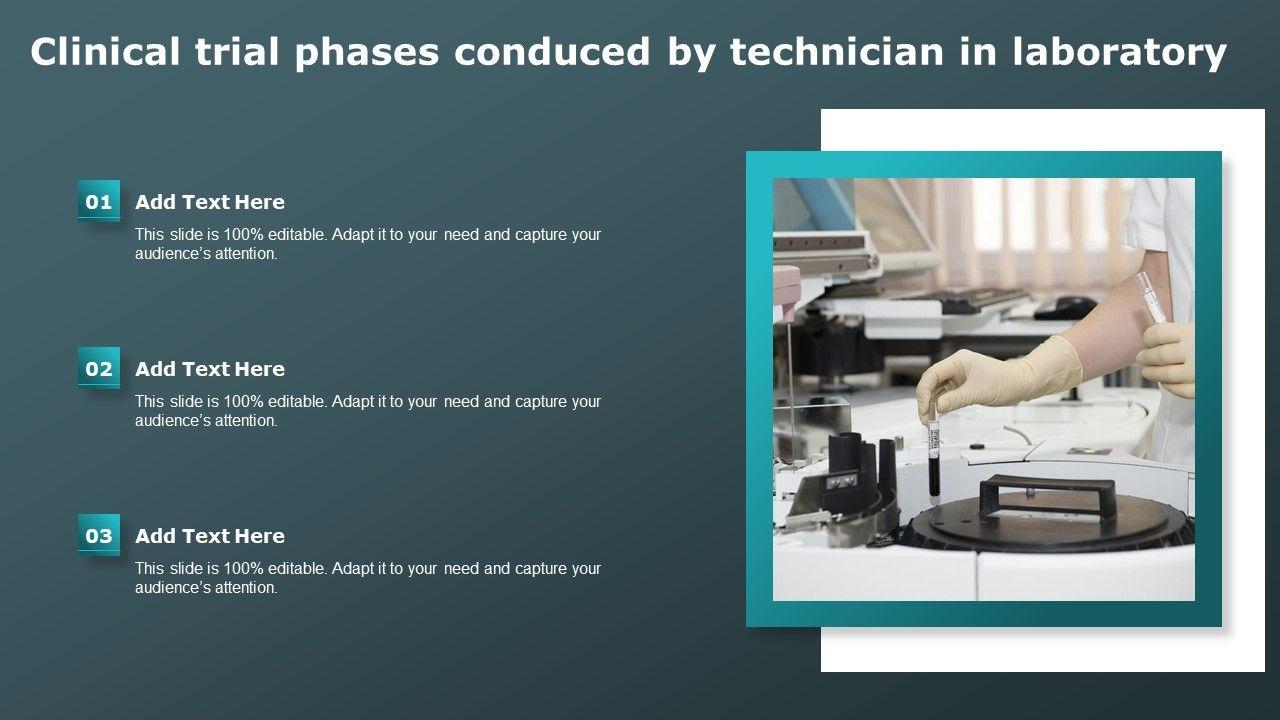 Clinical trial phases conduced by technician in laboratory

01
Add Text Here
This slide is 100% editable. Adapt it to your need and capture your audience's attention.

02
Add Text Here
This slide is 100% editable. Adapt it to your need and capture your audience's attention.

03
Add Text Here
This slide is 100% editable. Adapt it to your need and capture your audience's attention.